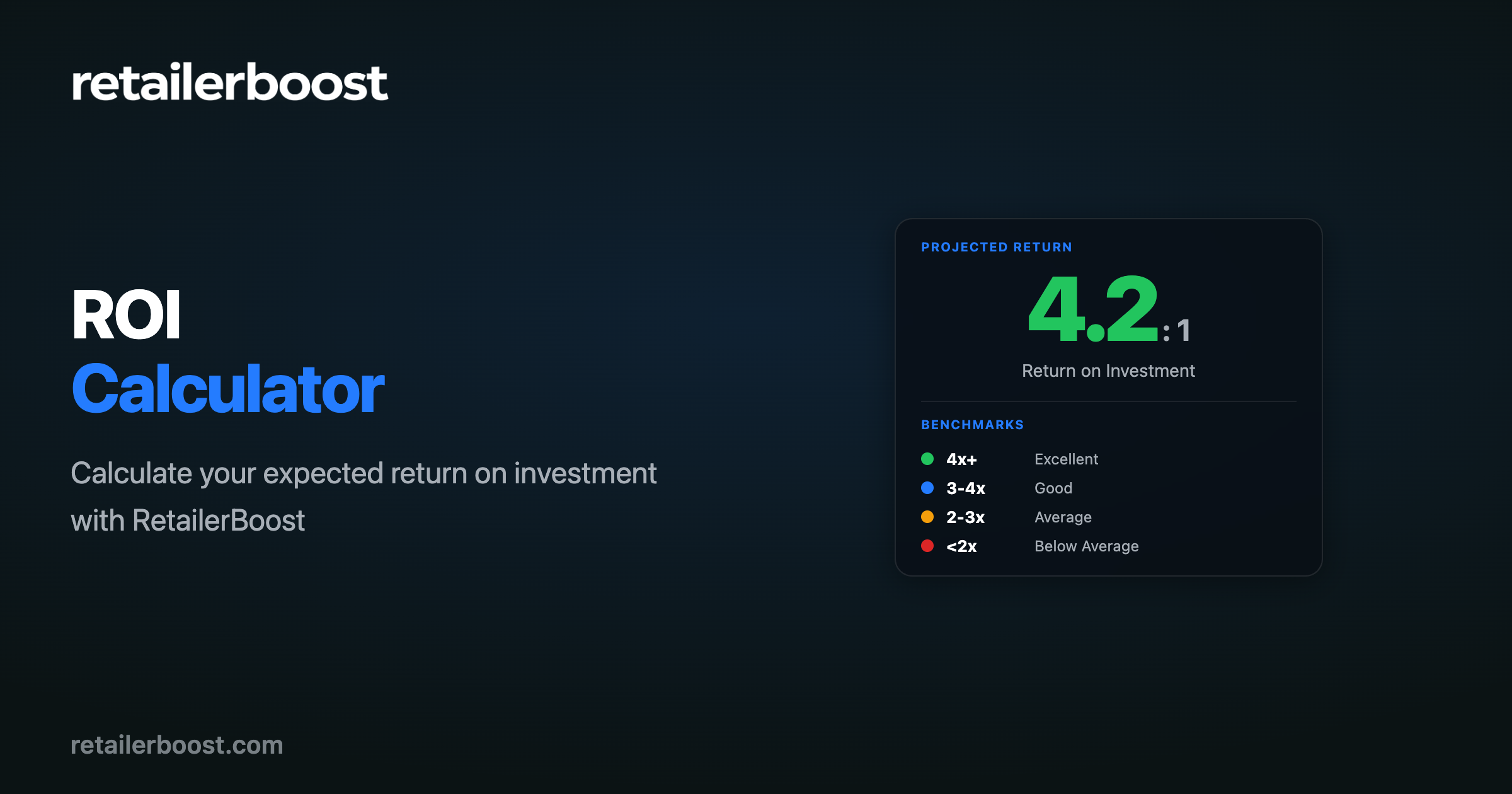 retailerboost

ROI
Calculator

Calculate your expected return on investment with RetailerBoost

PROJECTED RETURN

4.2:1

Return on Investment

BENCHMARKS

• 4x+ Excellent
• 3-4x Good
• 2-3x Average
• <2x Below Average

retailerboost.com